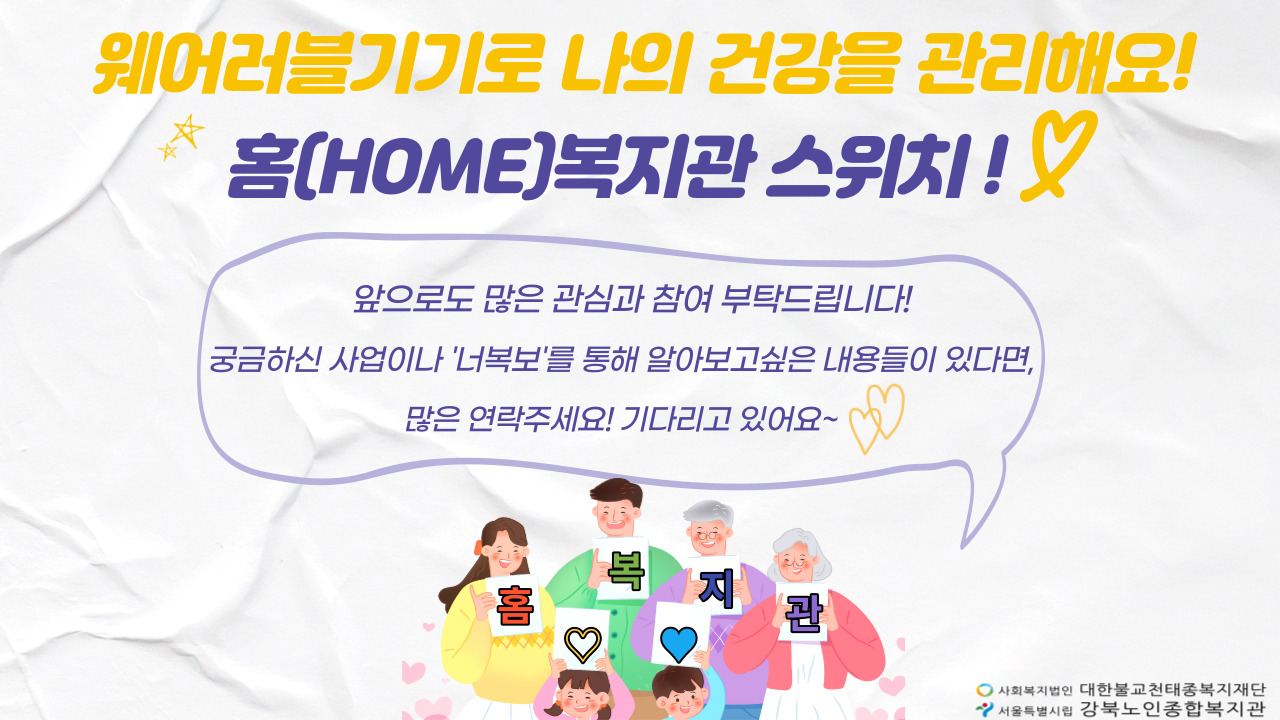 웨어러블기기로 나의 건강을 관리해요!

홈(HOME)복지관 스위치 !

앞으로도 많은 관심과 참여 부탁드립니다!

궁금하신 사업이나 '너복보'를 통해 알아보고싶은 내용들이 있다면,

많은 연락주세요! 기다리고 있어요~

홈

복

지

관

사회복지법인 대한불교천태종복지재단

서울특별시립 강북노인종합복지관